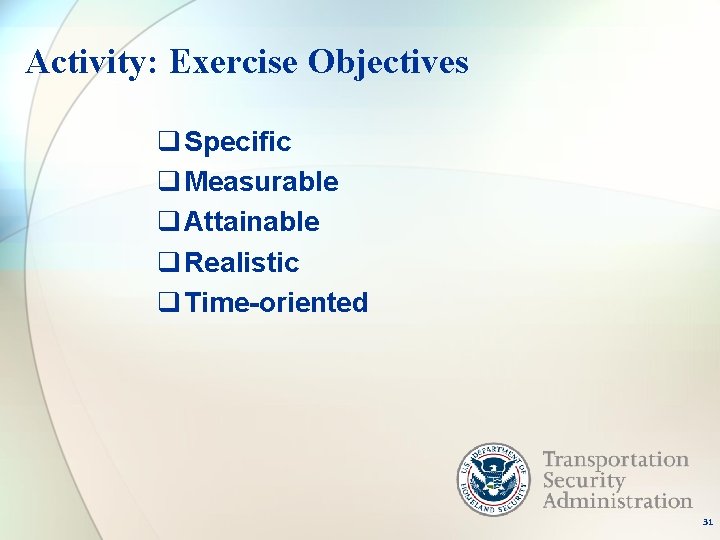 Activity: Exercise Objectives

❑ Specific
❑ Measurable
❑ Attainable
❑ Realistic
❑ Time-oriented

U.S. DEPARTMENT OF HOMELAND SECURITY

Transportation Security Administration

31